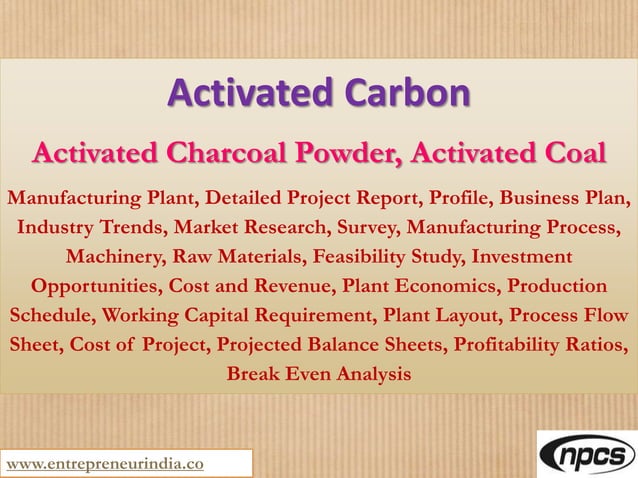 Activated Carbon

Activated Charcoal Powder, Activated Coal

Manufacturing Plant, Detailed Project Report, Profile, Business Plan, Industry Trends, Market Research, Survey, Manufacturing Process, Machinery, Raw Materials, Feasibility Study, Investment Opportunities, Cost and Revenue, Plant Economics, Production Schedule, Working Capital Requirement, Plant Layout, Process Flow Sheet, Cost of Project, Projected Balance Sheets, Profitability Ratios, Break Even Analysis

www.entrepreneurindia.co

npcs